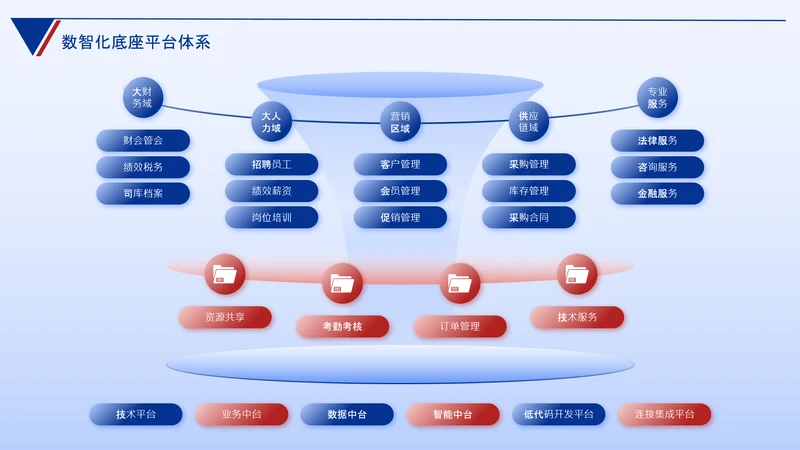 数智化底座平台体系

大财务域
财会管会
绩效税务
司库档案

大人力域
招聘员工
绩效薪资
岗位培训

营销区域
客户管理
会员管理
促销管理

供应链域
采购管理
库存管理
采购合同

专业服务
法律服务
咨询服务
金融服务

资源共享
考勤考核
订单管理
技术服务

技术平台
业务中台
数据中台
智能中台
低代码开发平台
连接集成平台